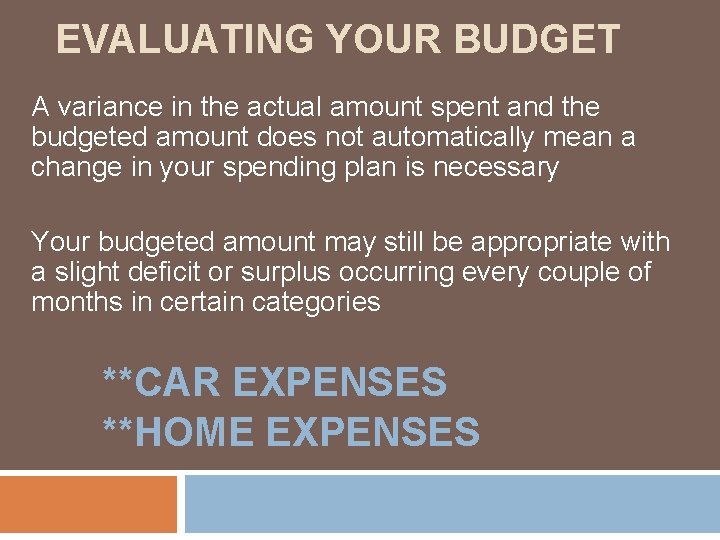 EVALUATING YOUR BUDGET

A variance in the actual amount spent and the budgeted amount does not automatically mean a change in your spending plan is necessary

Your budgeted amount may still be appropriate with a slight deficit or surplus occurring every couple of months in certain categories

**CAR EXPENSES
**HOME EXPENSES